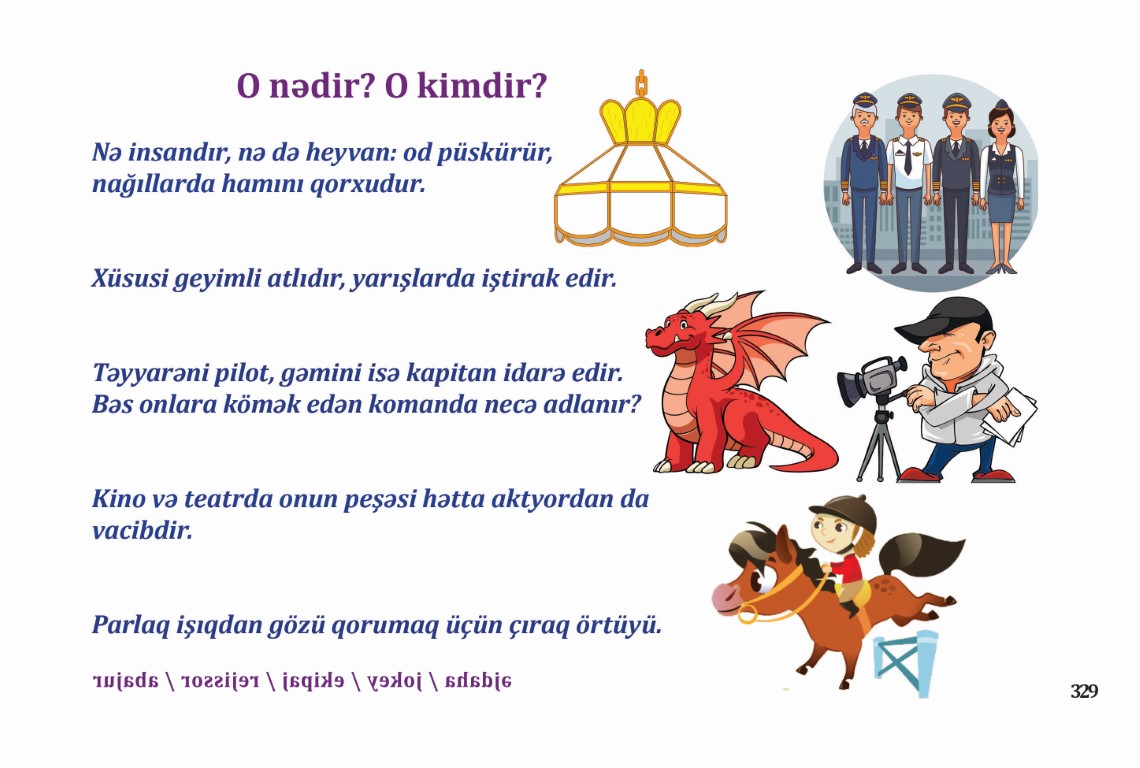 O nədir? O kimdir?

Nə insandır, nə də heyvan: od püskürür, nağıllarda hamını qorxudur.

Xüsusi geyimli atlıdır, yarışlarda iştirak edir.

Təyyarəni pilot, gəmini isə kapitan idarə edir. Bəs onlara kömək edən komanda necə adlanır?

Kino və teatrda onun peşəsi hətta aktyordan da vacibdir.

Parlaq işıqdan gözü qorumaq üçün çıraq örtüyü.

əjdaha / jokey / ekipaj / rejissor / abajur

329